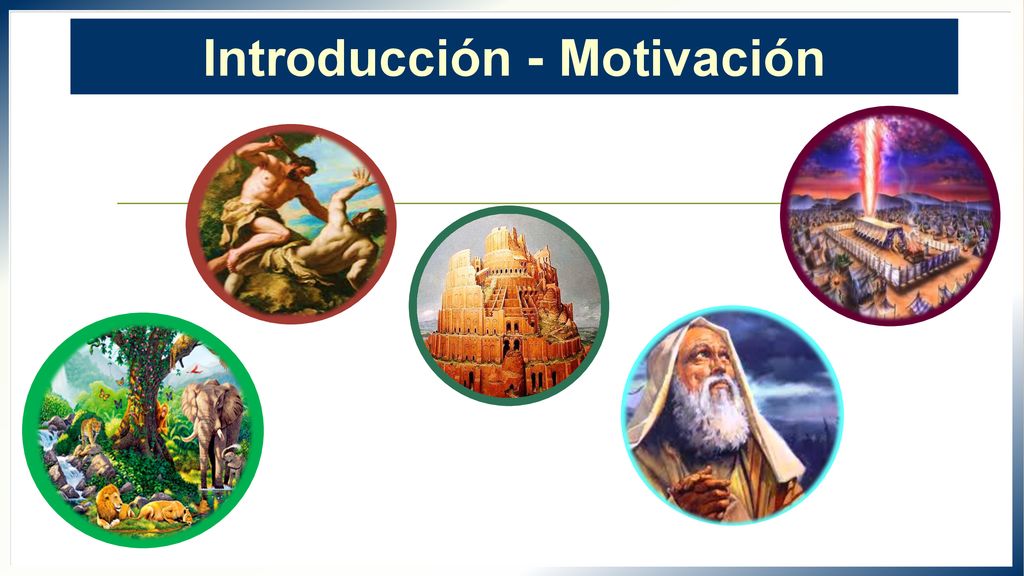 Introducción - Motivación